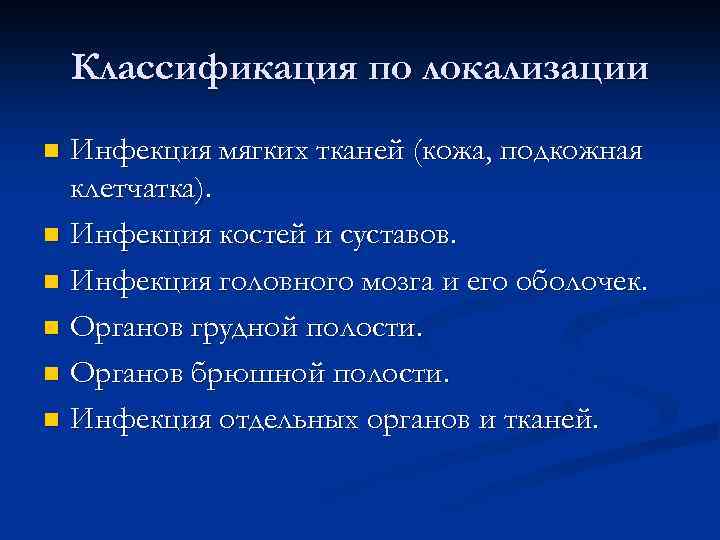 Классификация по локализации

- Инфекция мягких тканей (кожа, подкожная клетчатка).
- Инфекция костей и суставов.
- Инфекция головного мозга и его оболочек.
- Органов грудной полости.
- Органов брюшной полости.
- Инфекция отдельных органов и тканей.